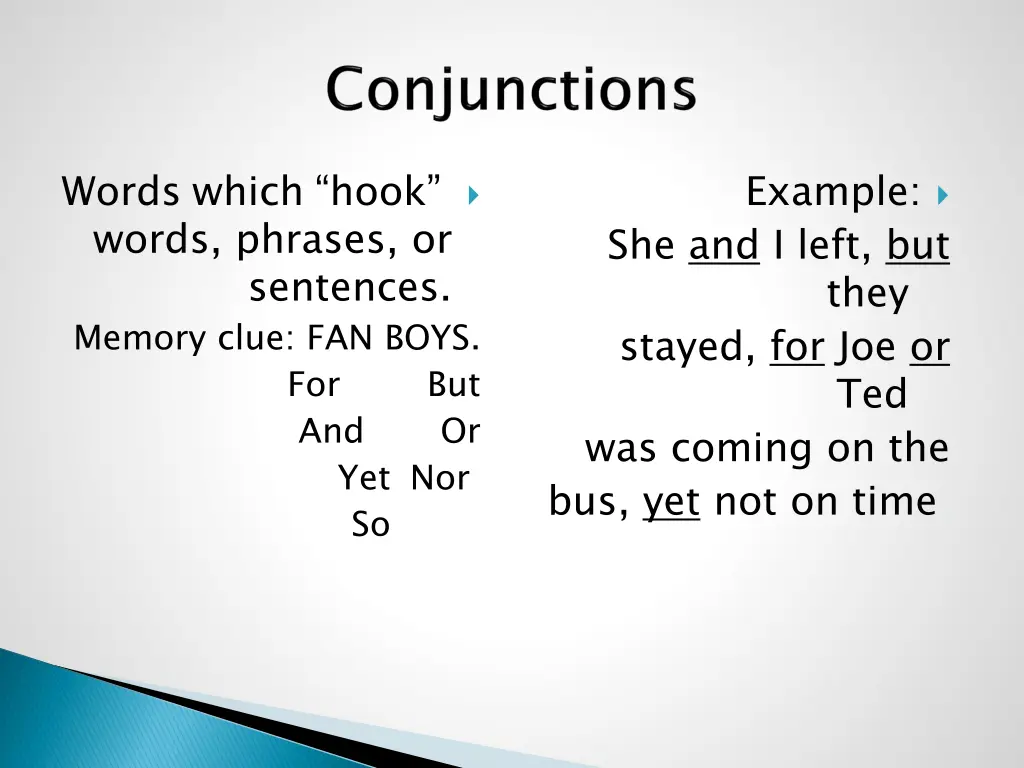 Conjunctions

Words which “hook” words, phrases, or sentences.

Memory clue: FAN BOYS.

For But

And Or

Yet Nor

So

Example:

She and I left, but they stayed, for Joe or Ted was coming on the bus, yet not on time